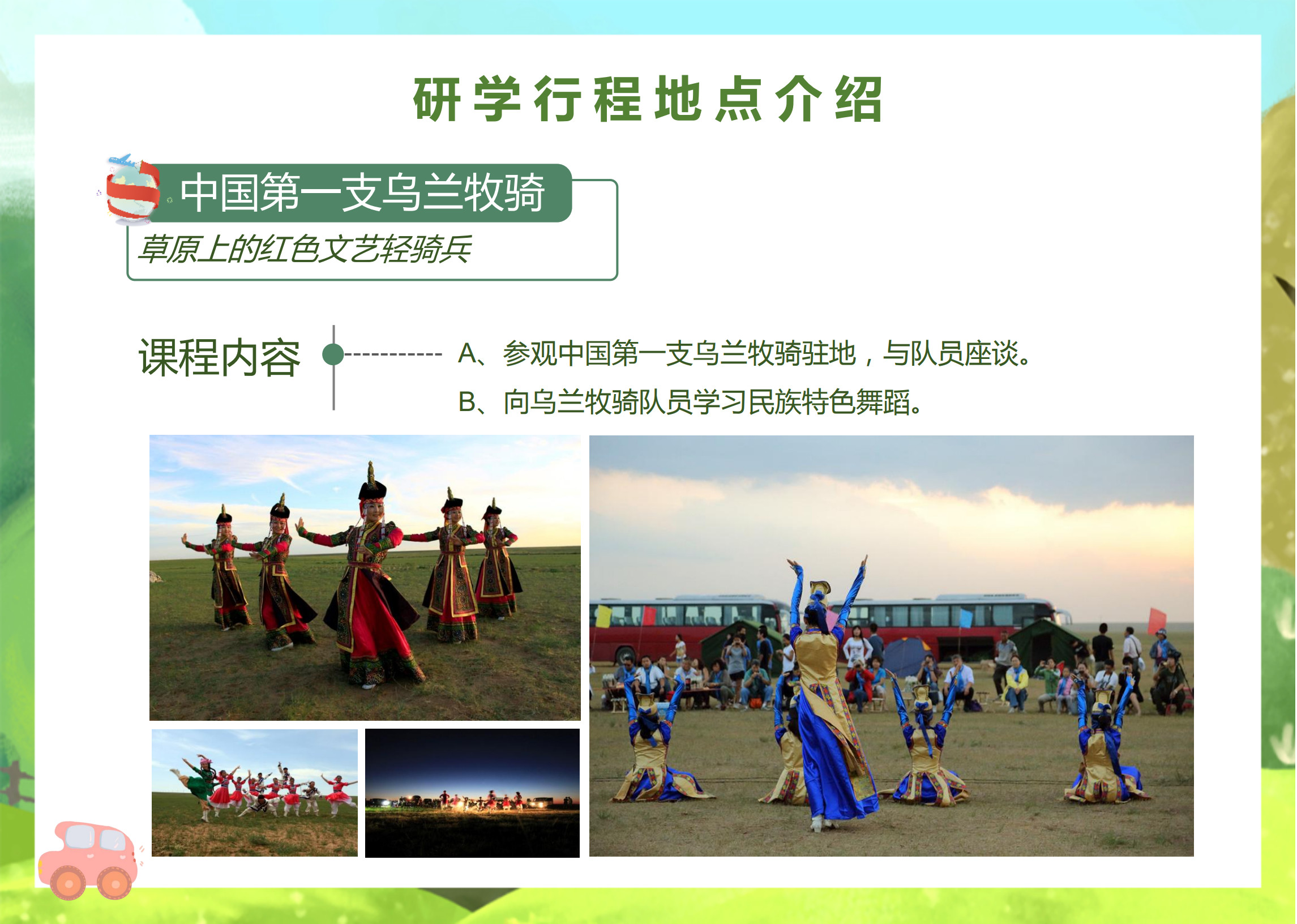 研学行程地点介绍

中国第一支乌兰牧骑

草原上的红色文艺轻骑兵

课程内容

A、参观中国第一支乌兰牧骑驻地，与队员座谈。

B、向乌兰牧骑队员学习民族特色舞蹈。